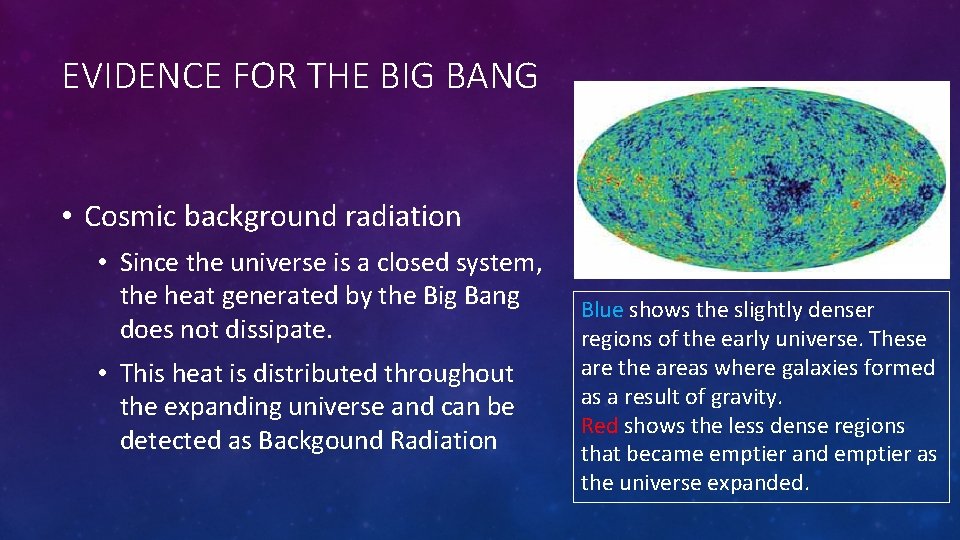 EVIDENCE FOR THE BIG BANG

• Cosmic background radiation

• Since the universe is a closed system, the heat generated by the Big Bang does not dissipate.

• This heat is distributed throughout the expanding universe and can be detected as Backgound Radiation

Blue shows the slightly denser regions of the early universe. These are the areas where galaxies formed as a result of gravity.
Red shows the less dense regions that became emptier and emptier as the universe expanded.